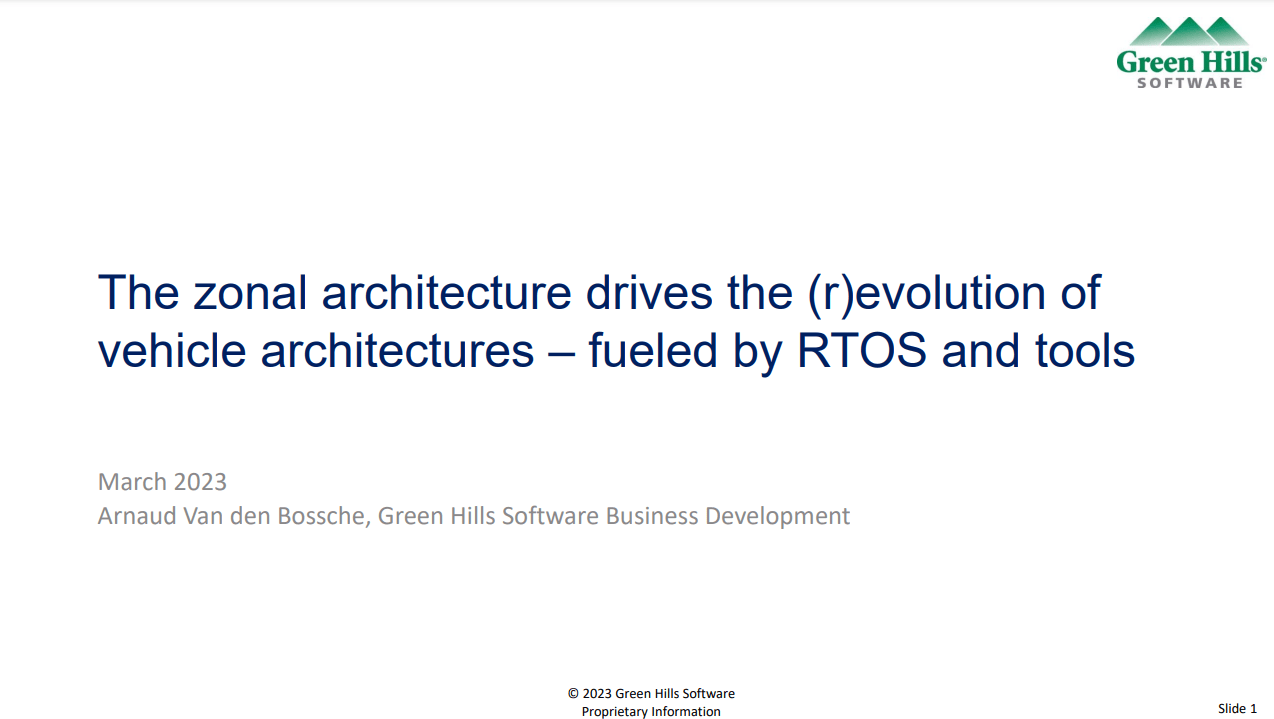 Green Hills® SOFTWARE

The zonal architecture drives the (r)evolution of vehicle architectures – fueled by RTOS and tools

March 2023
Arnaud Van den Bossche, Green Hills Software Business Development

© 2023 Green Hills Software
Proprietary Information

Slide 1